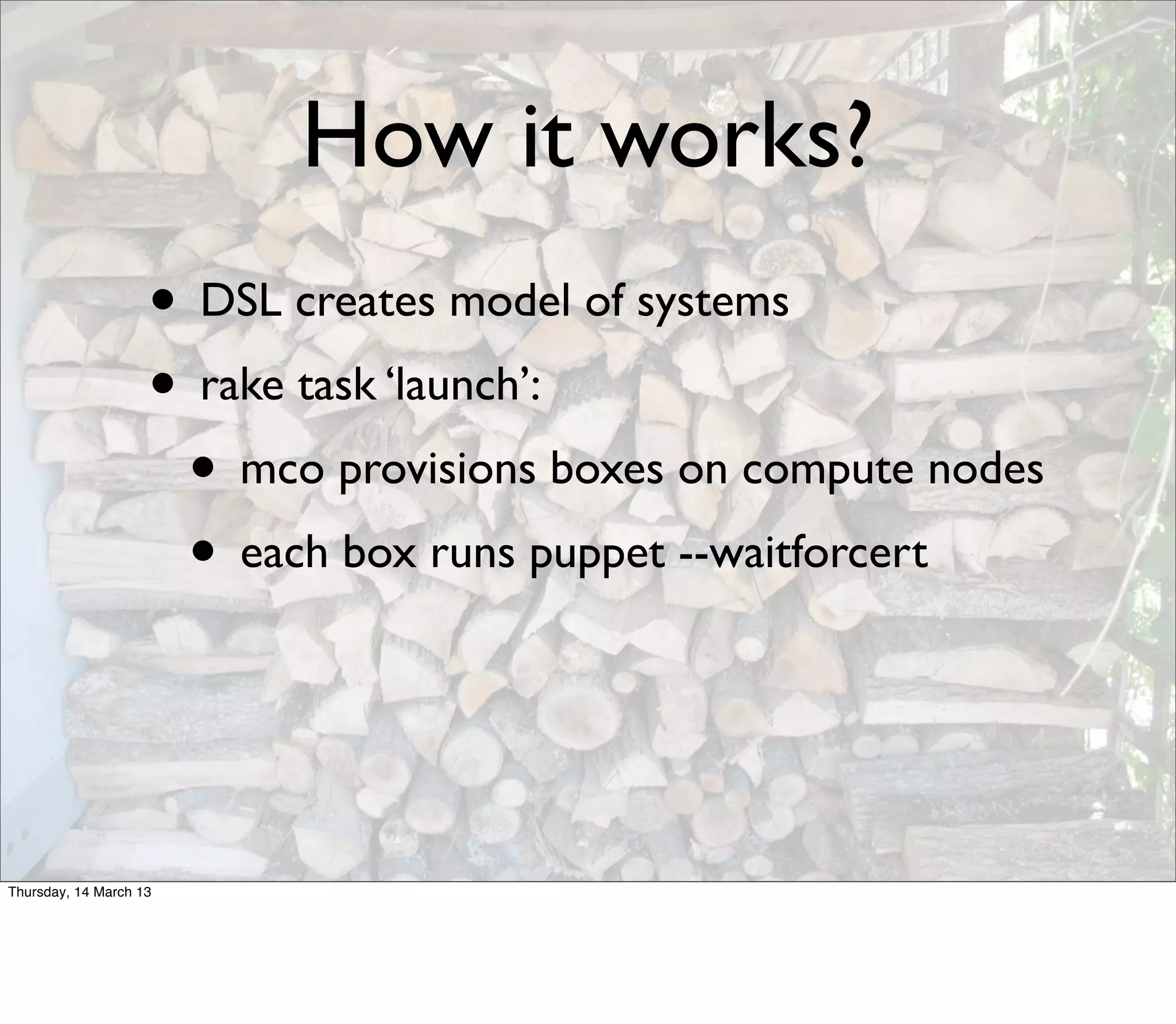 How it works?

• DSL creates model of systems

• rake task ‘launch’:

• mco provisions boxes on compute nodes

• each box runs puppet --waitforcert

Thursday, 14 March 13